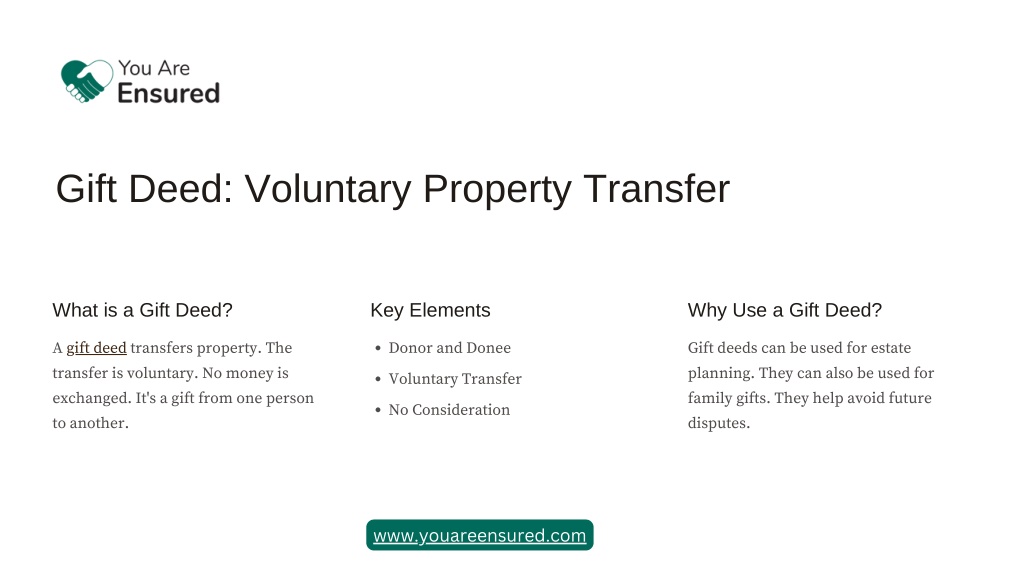 You Are
Ensured

Gift Deed: Voluntary Property Transfer

What is a Gift Deed?

A gift deed transfers property. The transfer is voluntary. No money is exchanged. It's a gift from one person to another.

Key Elements

• Donor and Donee
• Voluntary Transfer
• No Consideration

Why Use a Gift Deed?

Gift deeds can be used for estate planning. They can also be used for family gifts. They help avoid future disputes.

www.youareensured.com